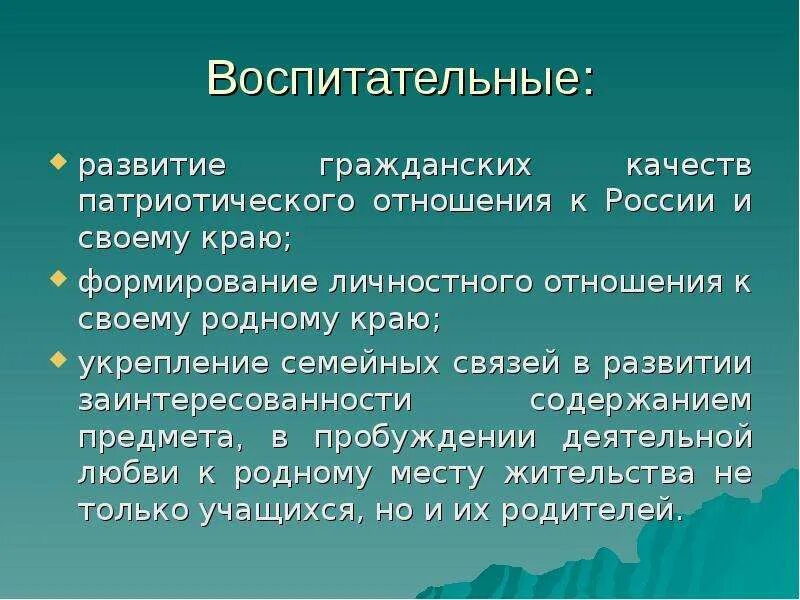 Воспитательные:

развитие гражданских качеств патриотического отношения к России и своему краю;

формирование личностного отношения к своему родному краю;

укрепление семейных связей в развитии заинтересованности содержанием предмета, в пробуждении деятельной любви к родному месту жительства не только учащихся, но и их родителей.